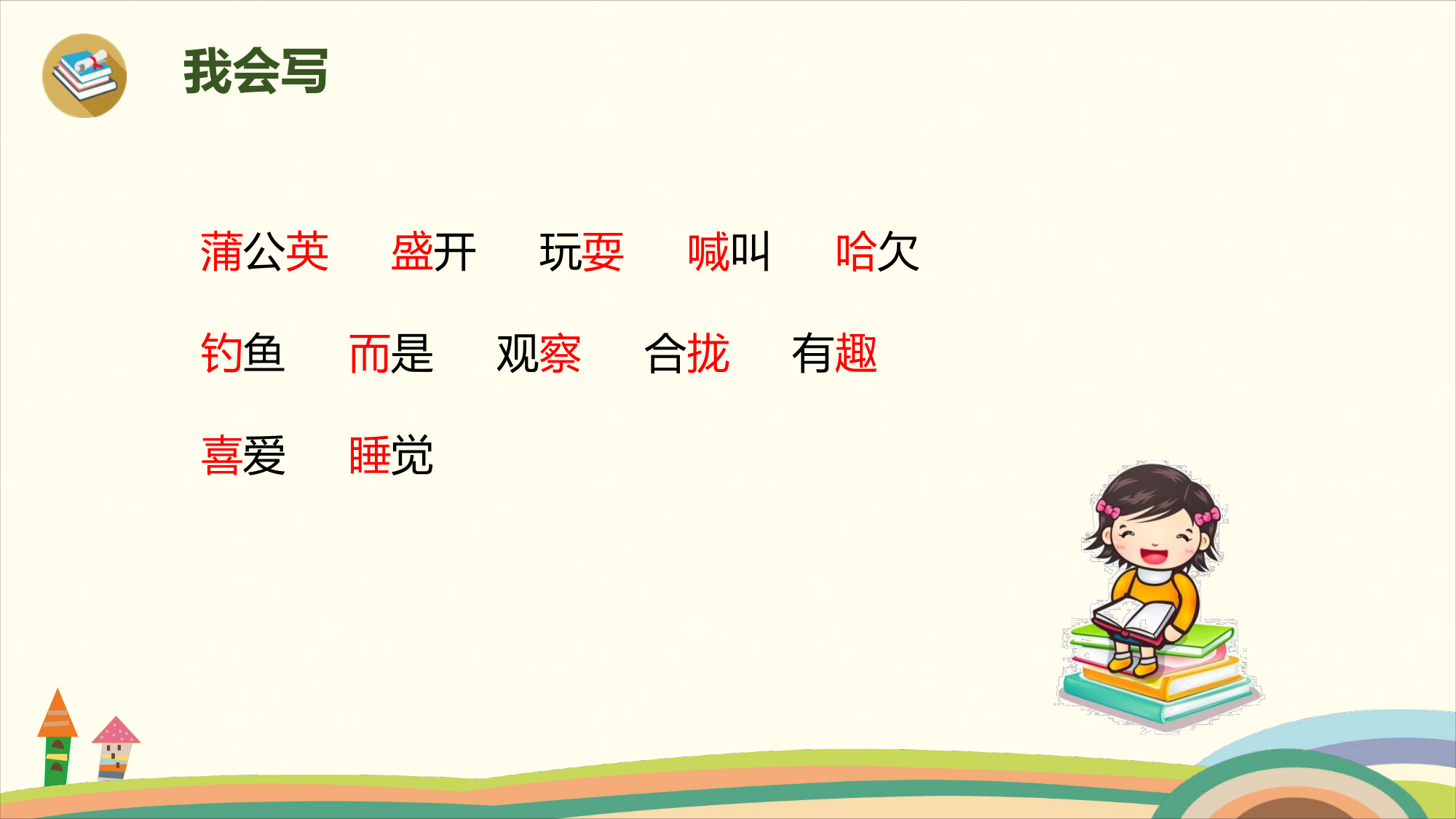 我会写

蒲公英　盛开　玩耍　喊叫　哈欠

钓鱼　而是　观察　合拢　有趣

喜爱　睡觉